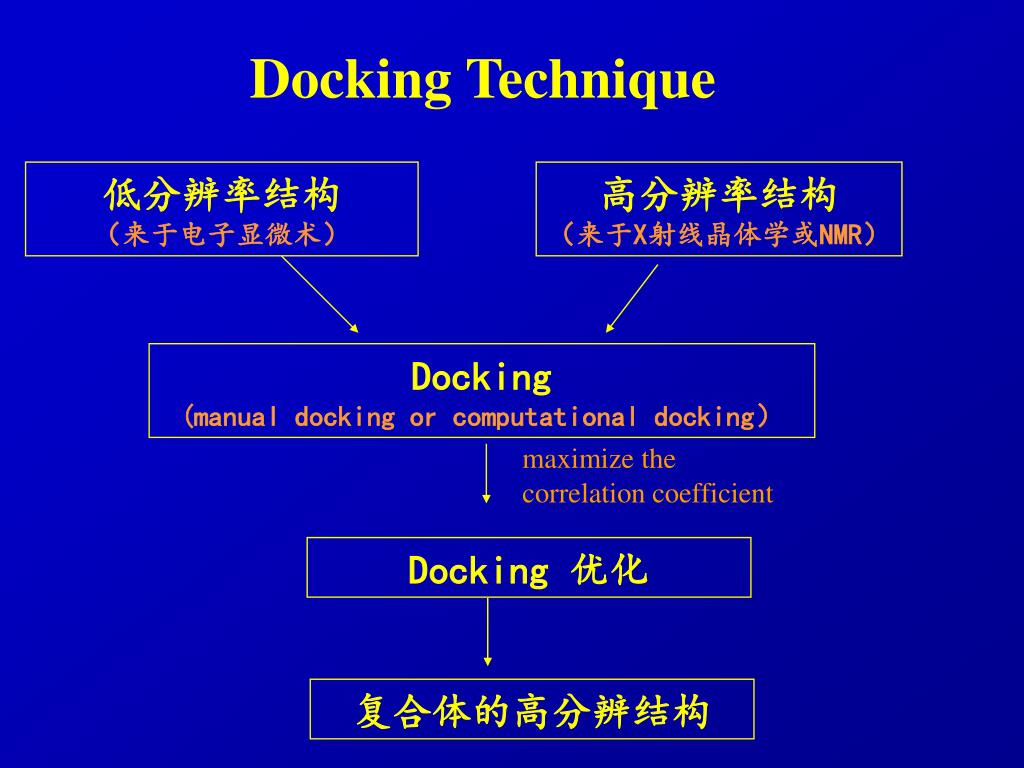 Docking Technique

低分辨率结构
（来于电子显微术）

高分辨率结构
（来于X射线晶体学或NMR）

Docking
（manual docking or computational docking）

maximize the correlation coefficient

Docking 优化

复合体的高分辨结构